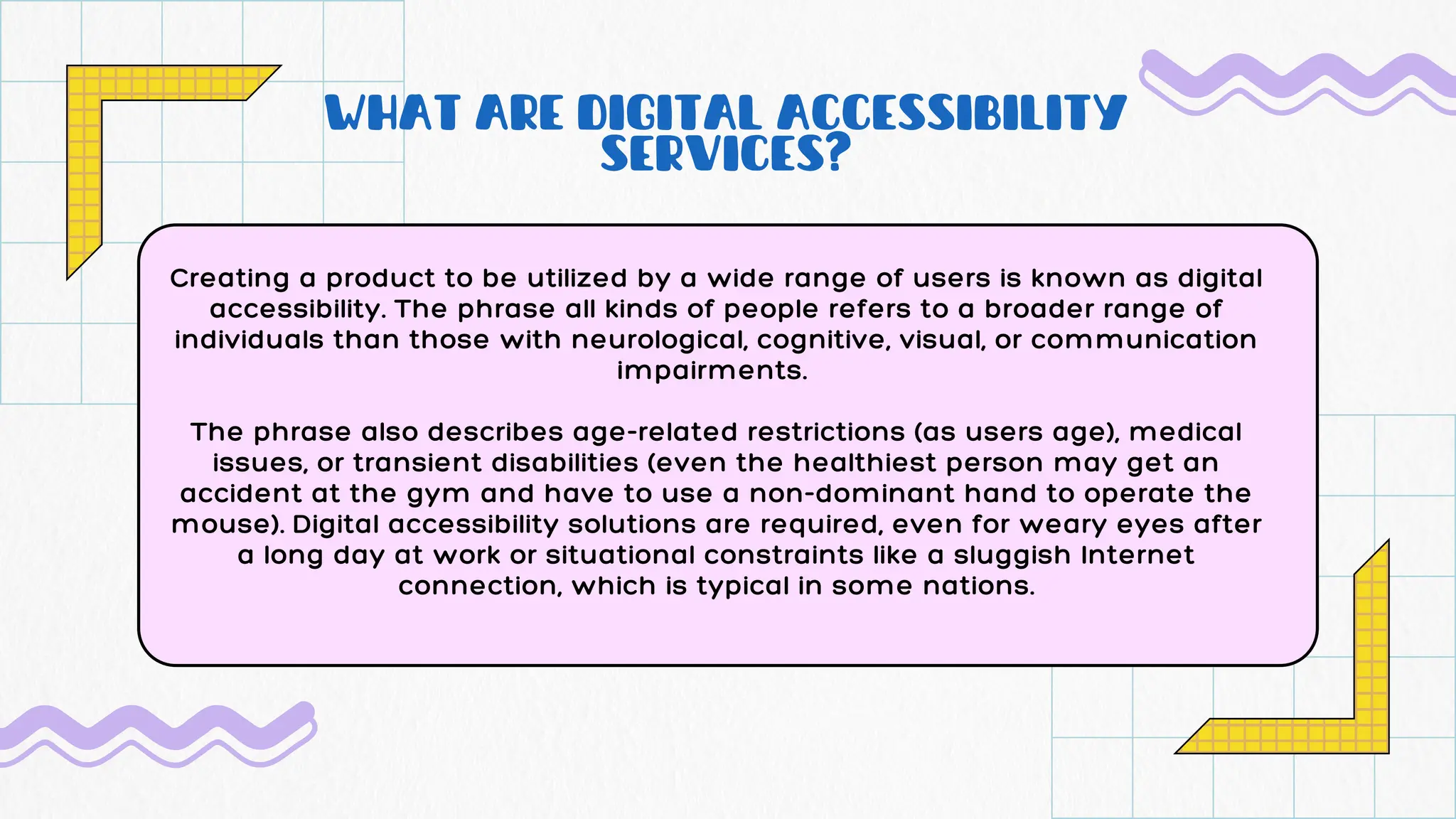 WHAT ARE DIGITAL ACCESSIBILITY SERVICES?

Creating a product to be utilized by a wide range of users is known as digital accessibility. The phrase all kinds of people refers to a broader range of individuals than those with neurological, cognitive, visual, or communication impairments.

The phrase also describes age-related restrictions (as users age), medical issues, or transient disabilities (even the healthiest person may get an accident at the gym and have to use a non-dominant hand to operate the mouse). Digital accessibility solutions are required, even for weary eyes after a long day at work or situational constraints like a sluggish Internet connection, which is typical in some nations.